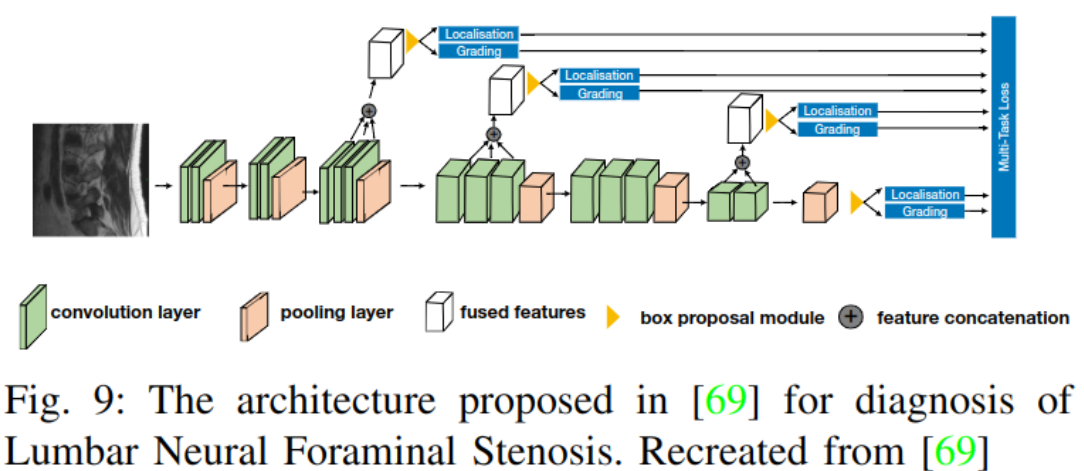 Localisation
Grading
Localisation
Grading
Localisation
Grading
Localisation
Grading
Multi-Task Loss

convolution layer
pooling layer
fused features
box proposal module
feature concatenation

Fig. 9: The architecture proposed in [69] for diagnosis of Lumbar Neural Foraminal Stenosis. Recreated from [69]